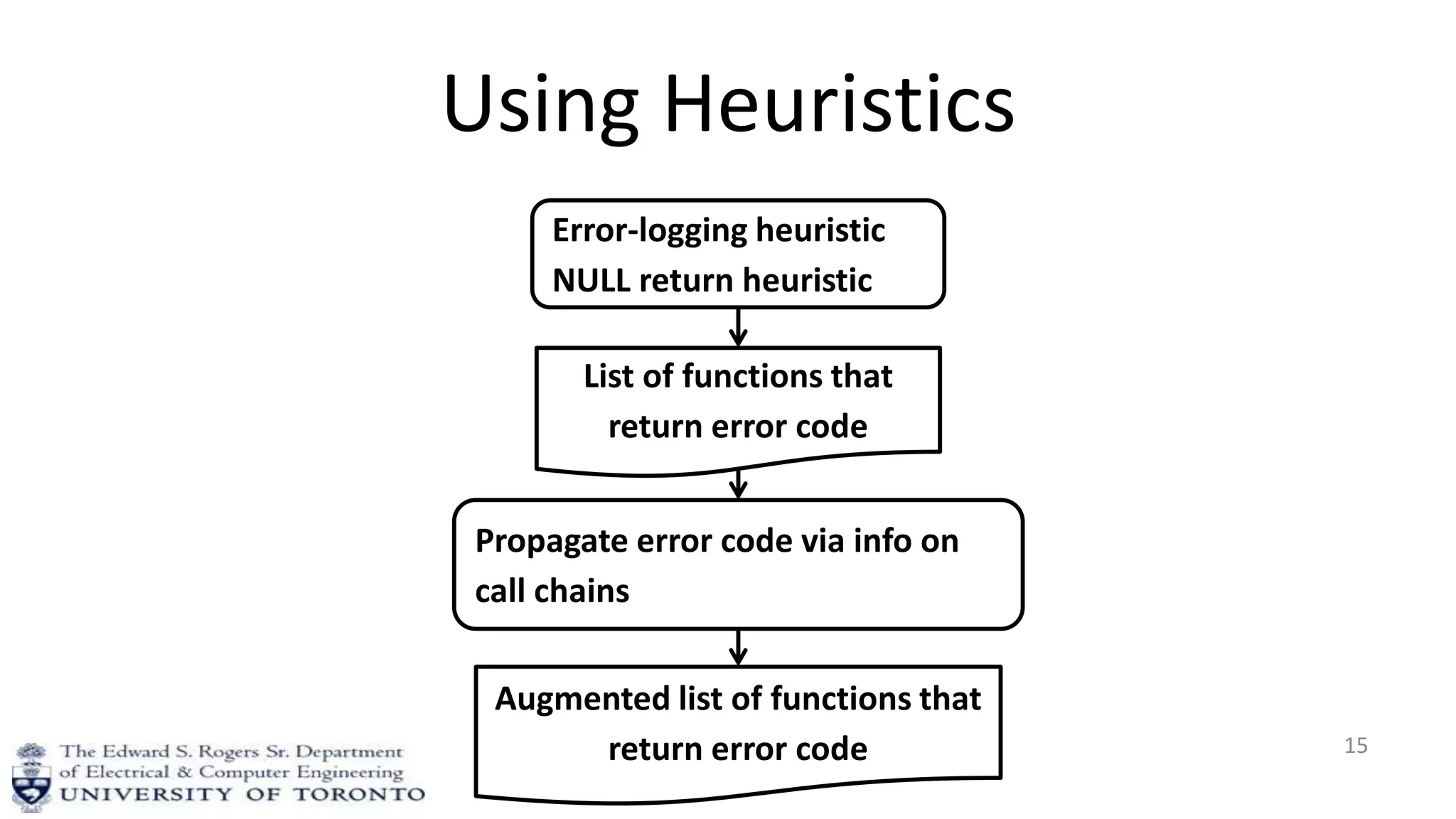 Using Heuristics

Error-logging heuristic
NULL return heuristic

List of functions that return error code

Propagate error code via info on call chains

Augmented list of functions that return error code

The Edward S. Rogers Sr. Department of Electrical & Computer Engineering
UNIVERSITY OF TORONTO

15